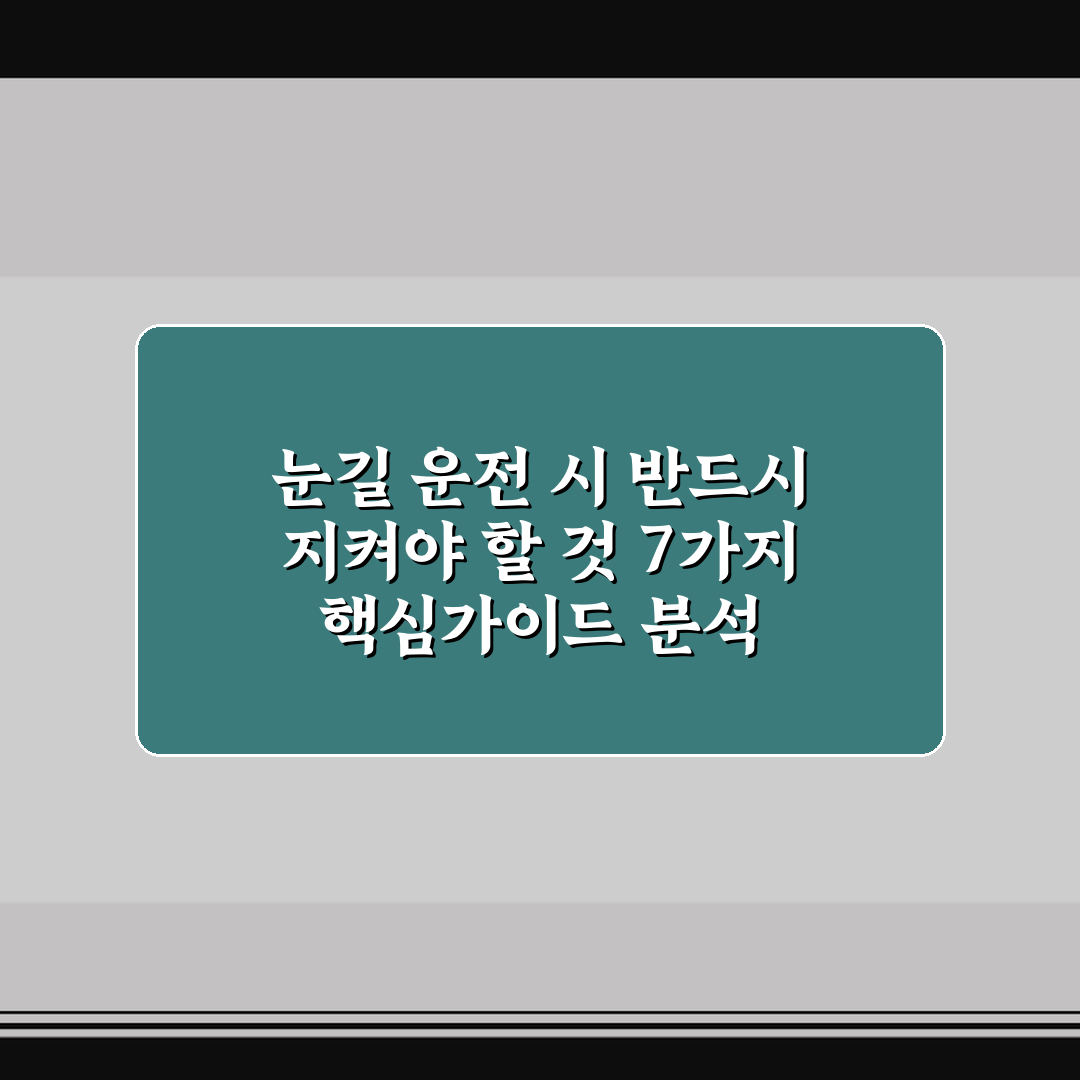 눈길 운전 시 반드시
지켜야 할 것 7가지
핵심가이드 분석